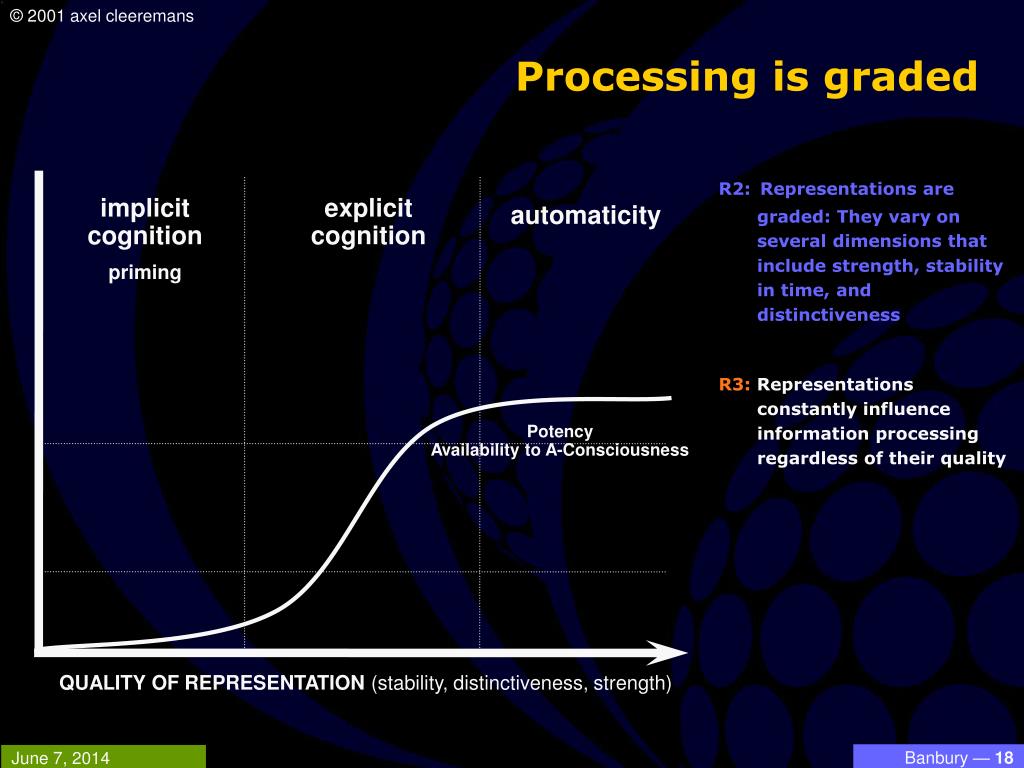 © 2001 axel cleeremans

Processing is graded

implicit cognition
priming

explicit cognition

automaticity

Potency
Availability to A-Consciousness

QUALITY OF REPRESENTATION (stability, distinctiveness, strength)

R2: Representations are graded: They vary on several dimensions that include strength, stability in time, and distinctiveness

R3: Representations constantly influence information processing regardless of their quality

June 7, 2014

Banbury — 18